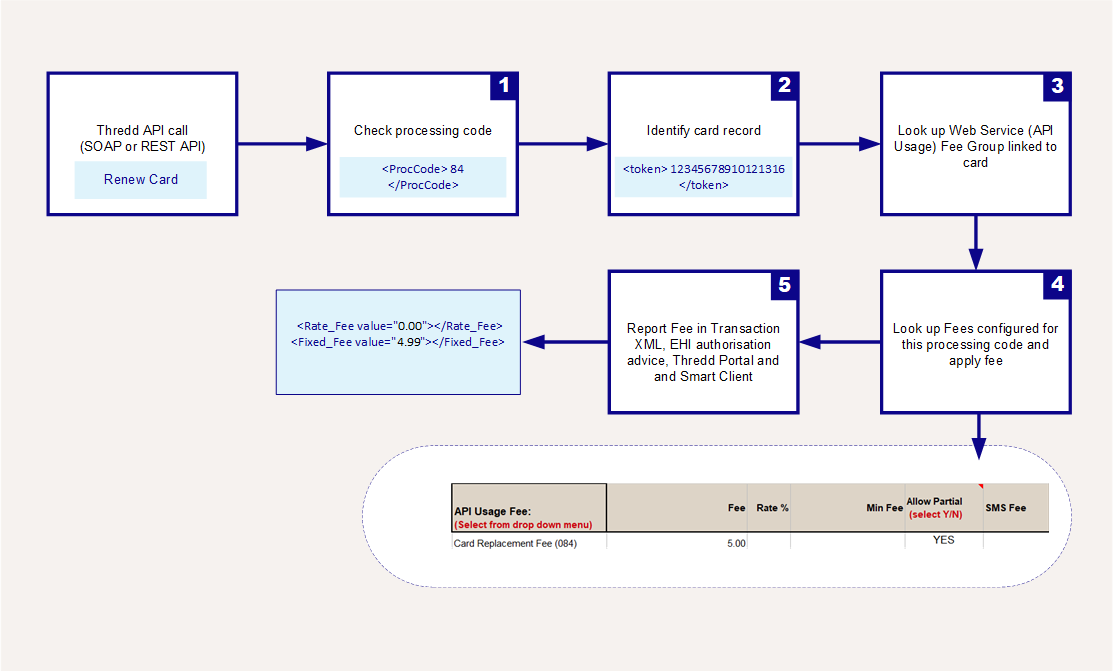 Thredd API call (SOAP or REST API)

Renew Card

1

Check processing code

<ProcCode> 84 </ProcCode>

2

Identify card record

<token> 12345678910121316 </token>

3

Look up Web Service (API Usage) Fee Group linked to card

4

Look up Fees configured for this processing code and apply fee

5

Report Fee in Transaction XML, EHI authorisation advice, Thredd Portal and and Smart Client

<Rate_Fee value="0.00"></Rate_Fee>
<Fixed_Fee value="4.99"></Fixed_Fee>

| API Usage Fee: (Select from drop down menu) | Fee | Rate % | Min Fee | Allow Partial (select Y/N) | SMS Fee |
|---|---|---|---|---|---|
| Card Replacement Fee (084) | 5.00 | | | YES | |